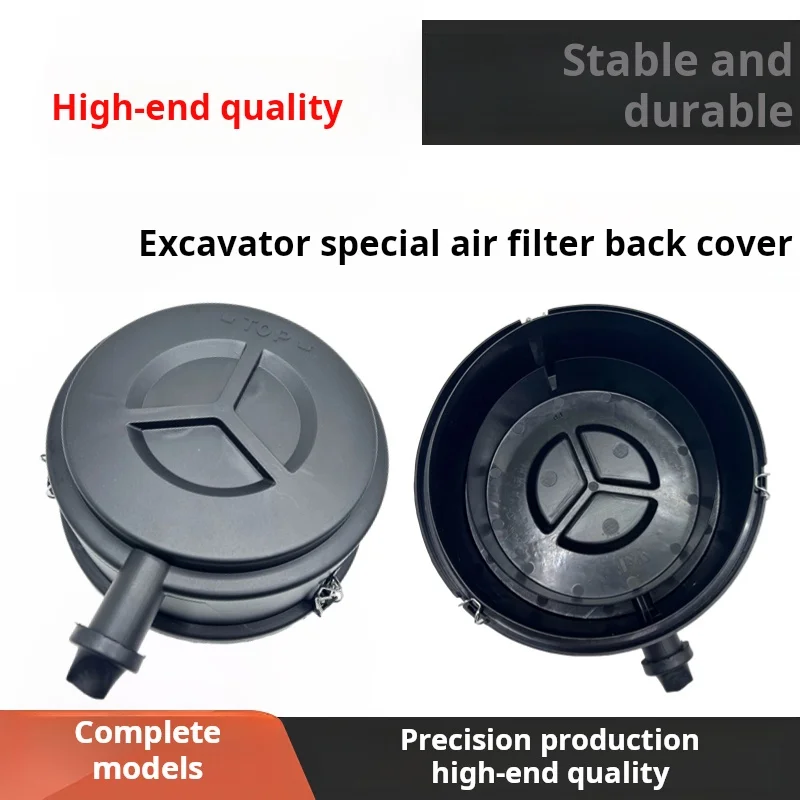 High-end quality

Stable and durable

Excavator special air filter back cover

TOP

Complete models

Precision production high-end quality